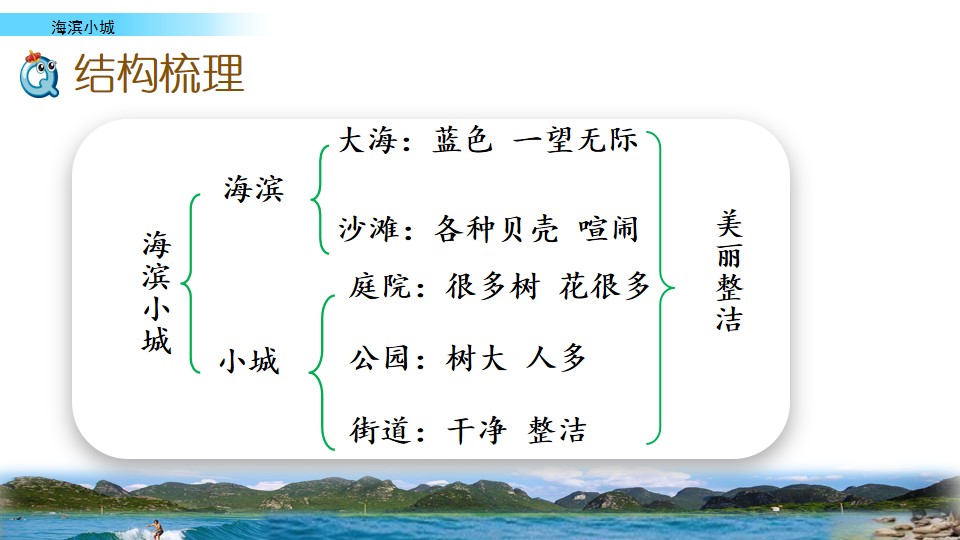 海滨小城

结构梳理

海滨小城

海滨

大海：蓝色 一望无际

沙滩：各种贝壳 喧闹

小城

庭院：很多树 花很多

公园：树大 人多

街道：干净 整洁

美丽整洁